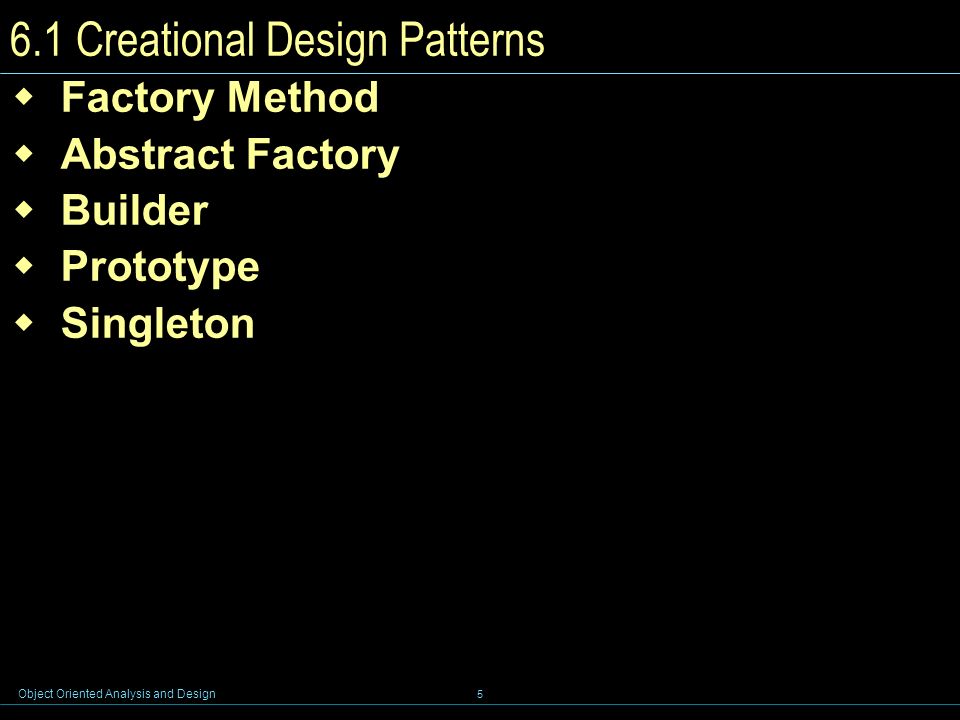 6.1 Creational Design Patterns

- Factory Method
- Abstract Factory
- Builder
- Prototype
- Singleton

Object Oriented Analysis and Design

5